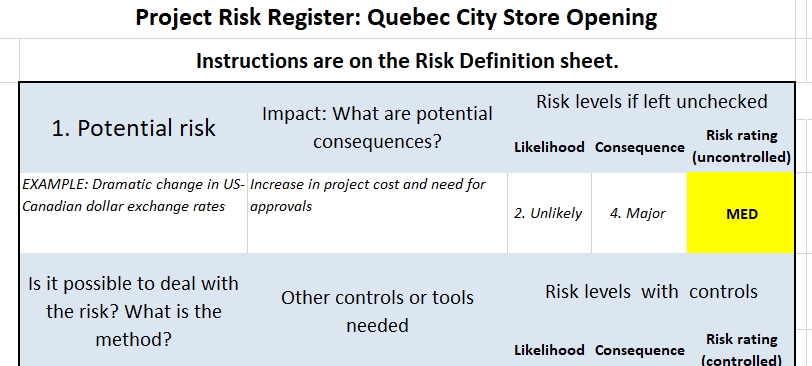 Project Risk Register: Quebec City Store Opening

Instructions are on the Risk Definition sheet.

| 1. Potential risk | Impact: What are potential consequences? | Risk levels if left unchecked | | |
|---|---|---|---|---|
| | | Likelihood | Consequence | Risk rating (uncontrolled) |
| EXAMPLE: Dramatic change in US-Canadian dollar exchange rates | Increase in project cost and need for approvals | 2. Unlikely | 4. Major | MED |
| Is it possible to deal with the risk? What is the method? | Other controls or tools needed | Risk levels with controls | | |
| | | Likelihood | Consequence | Risk rating (controlled) |